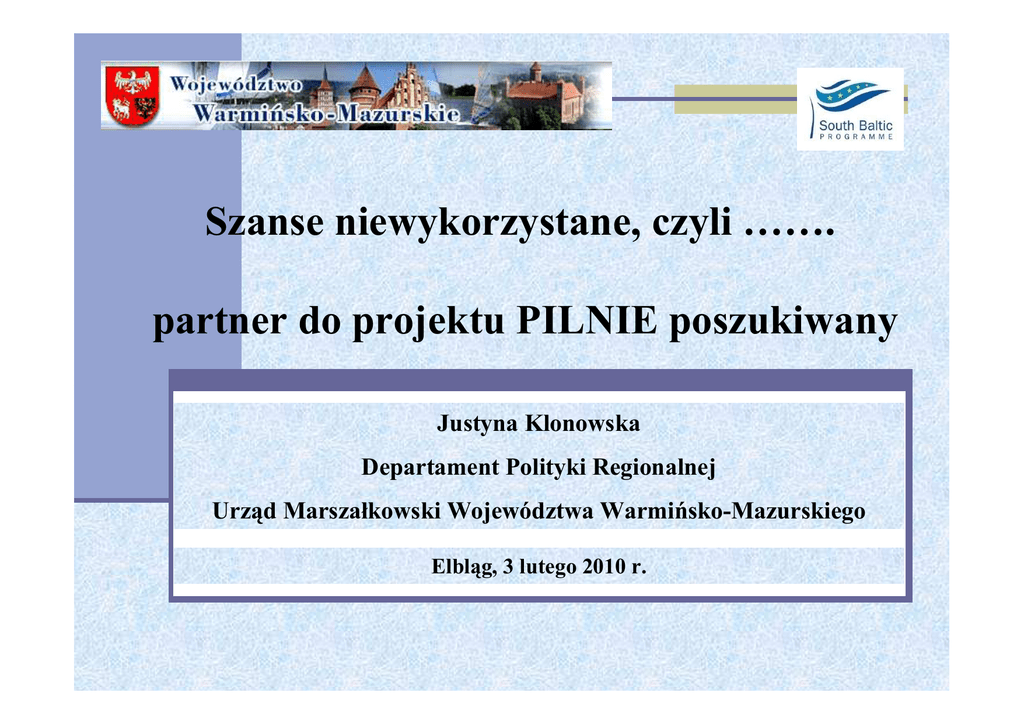 Województwo Warmińsko-Mazurskie

South Baltic PROGRAMME

Szanse niewykorzystane, czyli …….

partner do projektu PILNIE poszukiwany

Justyna Klonowska

Departament Polityki Regionalnej

Urząd Marszałkowski Województwa Warmińsko-Mazurskiego

Elbląg, 3 lutego 2010 r.